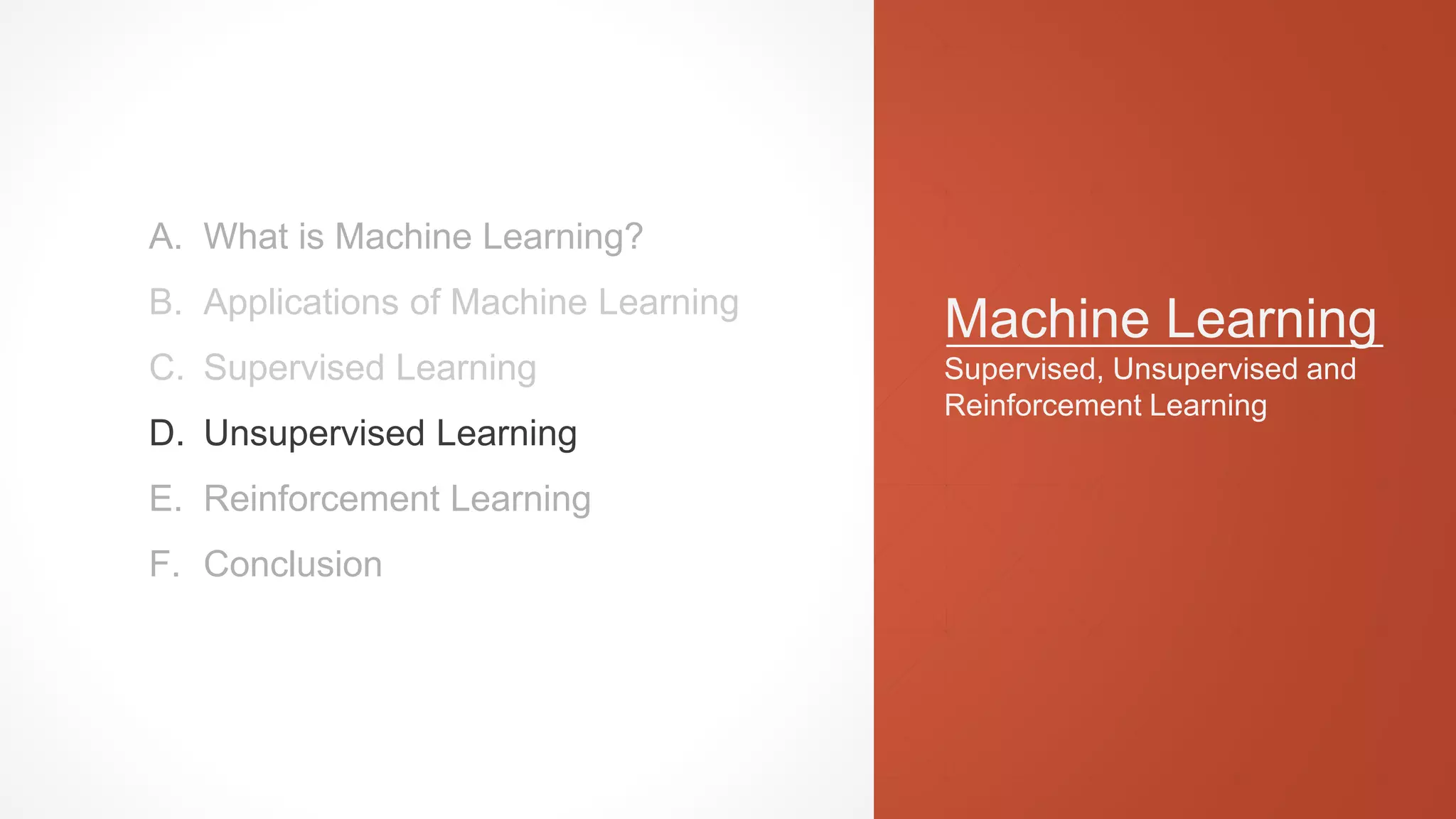 A. What is Machine Learning?
B. Applications of Machine Learning
C. Supervised Learning
D. Unsupervised Learning
E. Reinforcement Learning
F. Conclusion

Machine Learning
Supervised, Unsupervised and Reinforcement Learning